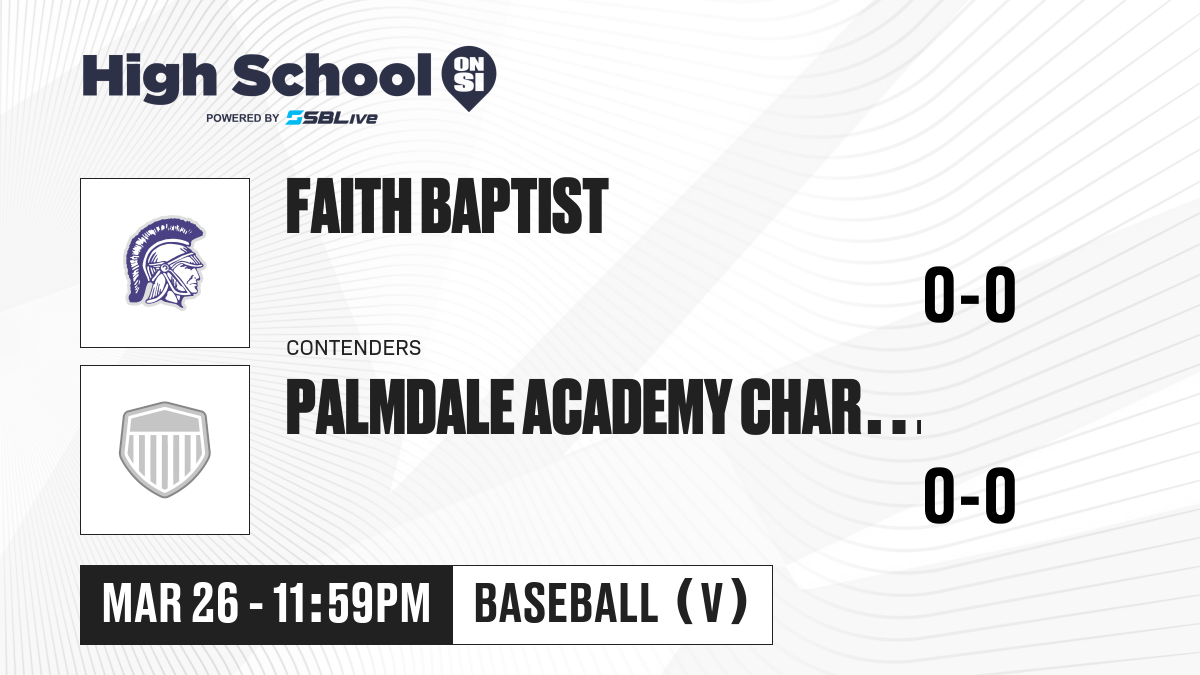 High School ON SI
POWERED BY SBLive

FAITH BAPTIST

0-0

CONTENDERS

PALMDALE ACADEMY CHAR...

0-0

MAR 26 - 11:59PM

BASEBALL (V)